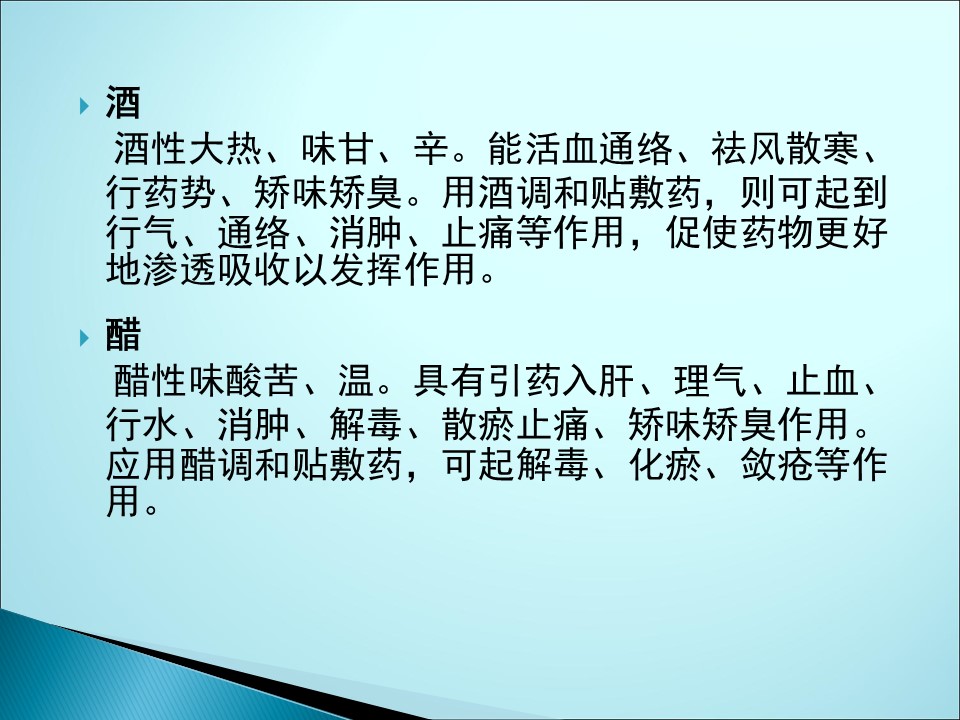 酒

酒性大热、味甘、辛。能活血通络、祛风散寒、行药势、矫味矫臭。用酒调和贴敷药，则可起到行气、通络、消肿、止痛等作用，促使药物更好地渗透吸收以发挥作用。

醋

醋性味酸苦、温。具有引药入肝、理气、止血、行水、消肿、解毒、散瘀止痛、矫味矫臭作用。应用醋调和贴敷药，可起解毒、化瘀、敛疮等作用。